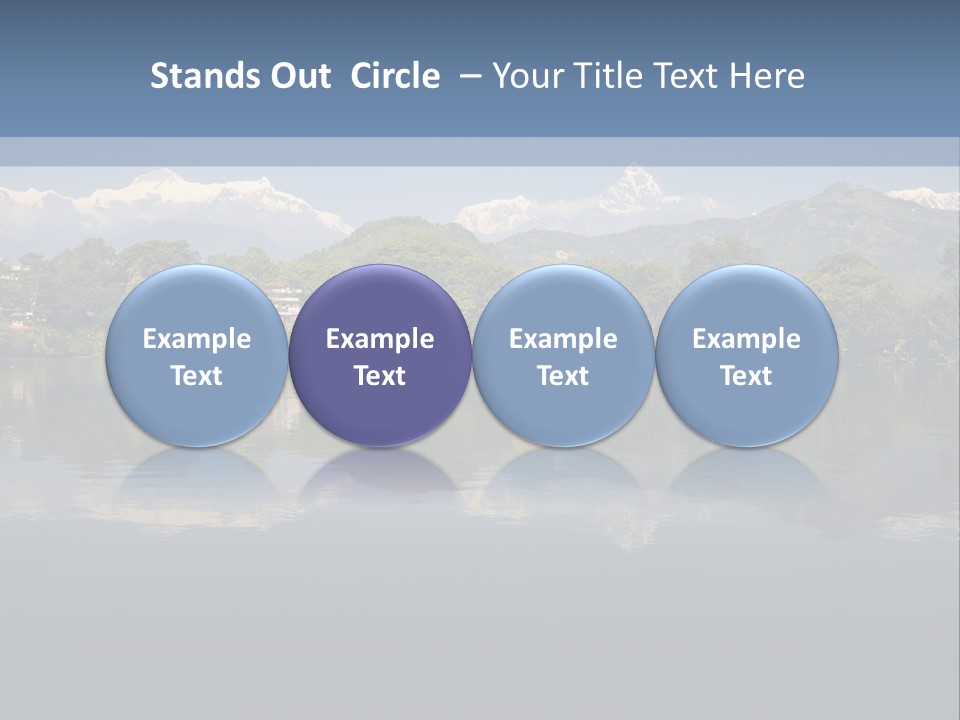 Stands Out Circle – Your Title Text Here

Example Text

Example Text

Example Text

Example Text